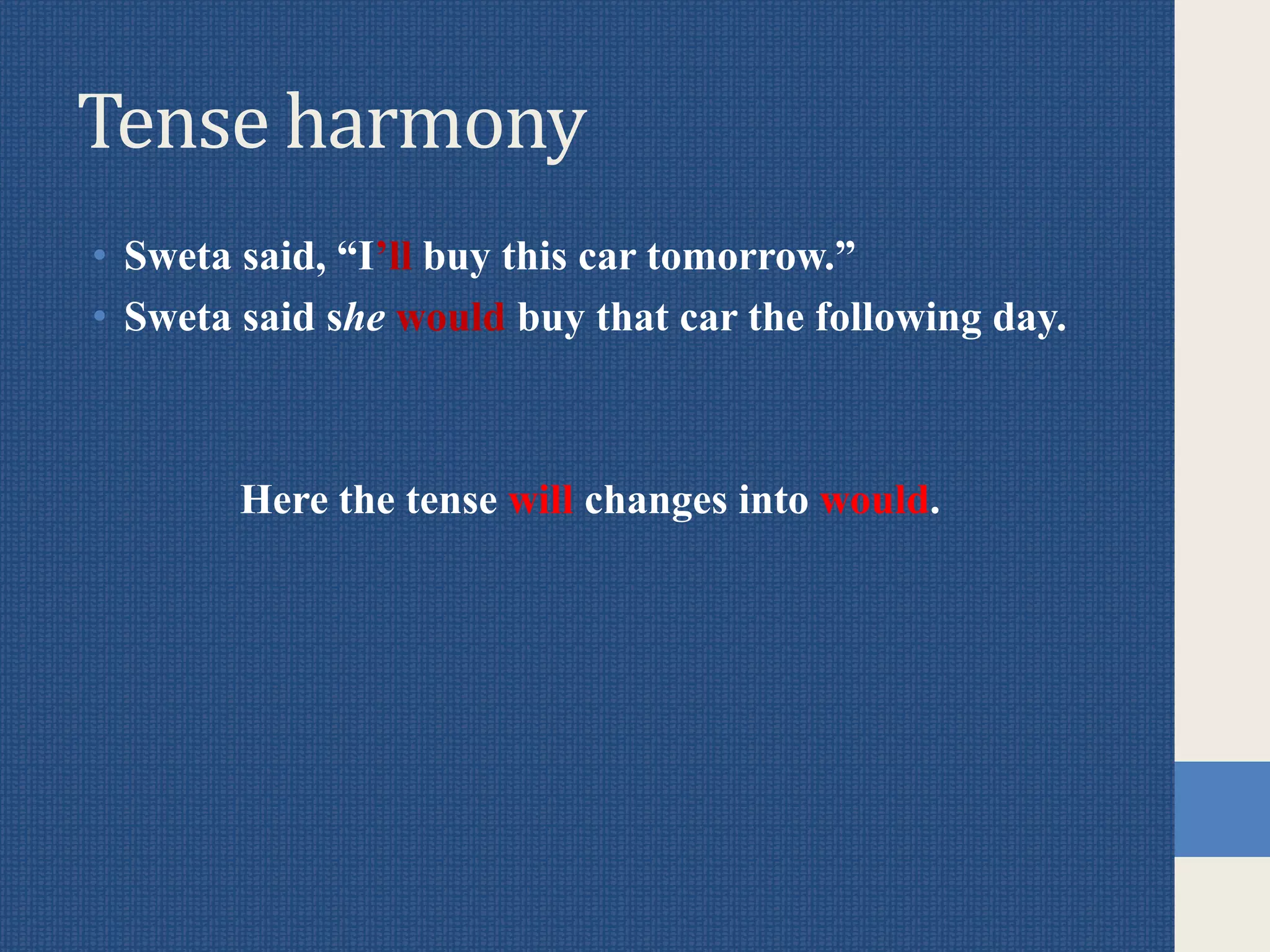 Tense harmony

• Sweta said, “I’ll buy this car tomorrow.”
• Sweta said she would buy that car the following day.

Here the tense will changes into would.